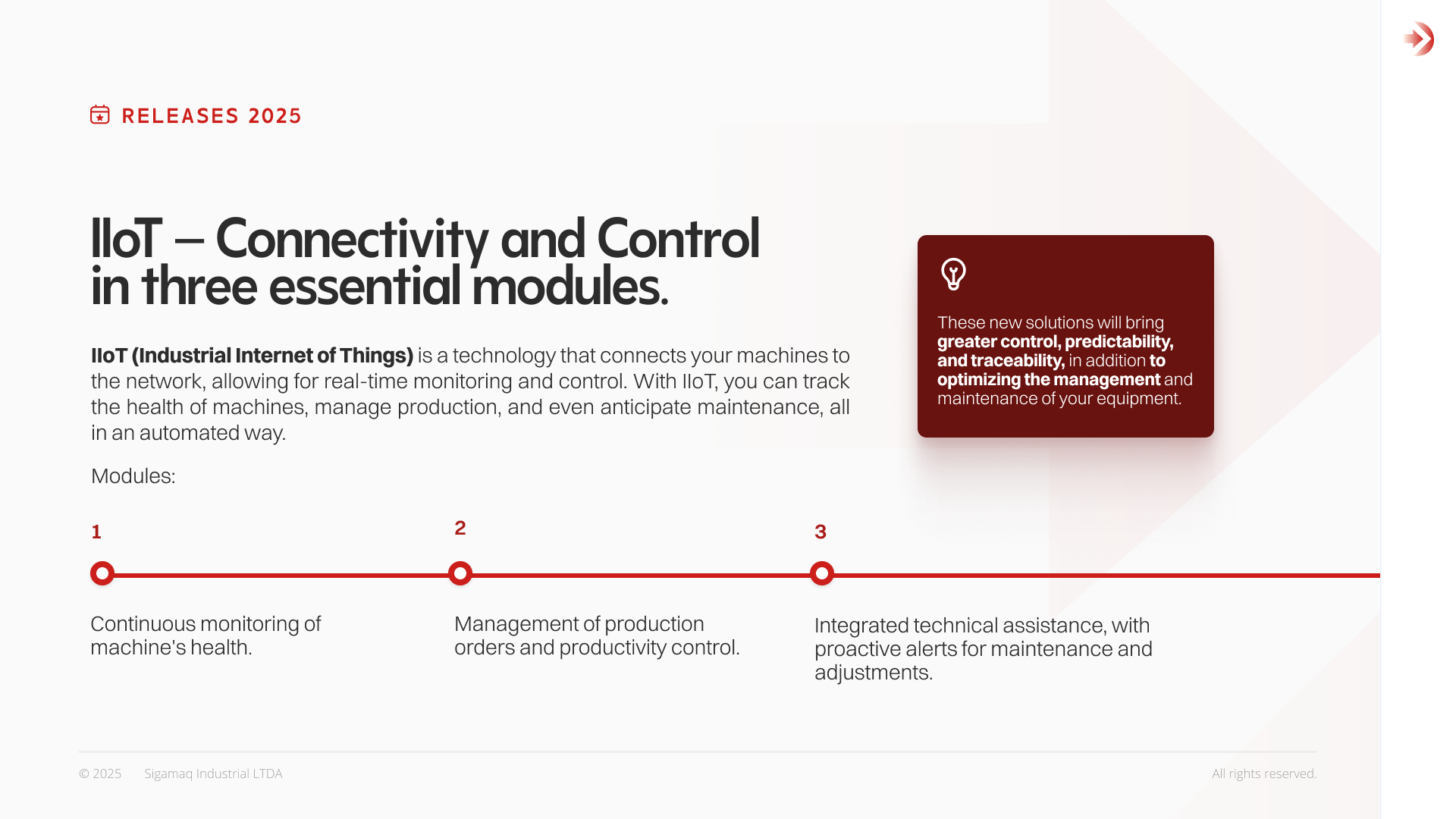 RELEASES 2025

IIoT – Connectivity and Control in three essential modules.

IIoT (Industrial Internet of Things) is a technology that connects your machines to the network, allowing for real-time monitoring and control. With IIoT, you can track the health of machines, manage production, and even anticipate maintenance, all in an automated way.

These new solutions will bring greater control, predictability, and traceability, in addition to optimizing the management and maintenance of your equipment.

Modules:

1

Continuous monitoring of machine's health.

2

Management of production orders and productivity control.

3

Integrated technical assistance, with proactive alerts for maintenance and adjustments.

© 2025 Sigamaq Industrial LTDA

All rights reserved.